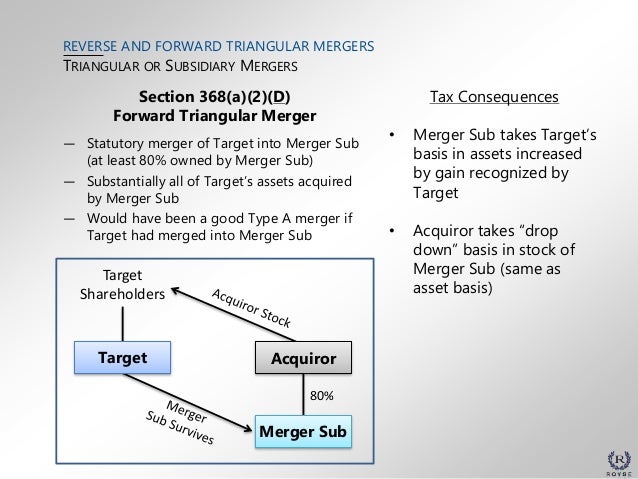 REVERSE AND FORWARD TRIANGULAR MERGERS
TRIANGULAR OR SUBSIDIARY MERGERS

Section 368(a)(2)(D)
Forward Triangular Merger

— Statutory merger of Target into Merger Sub (at least 80% owned by Merger Sub)
— Substantially all of Target's assets acquired by Merger Sub
— Would have been a good Type A merger if Target had merged into Merger Sub

Target Shareholders
Acquiror Stock
Target
Acquiror
80%
Merger Sub Survives
Merger Sub

Tax Consequences

• Merger Sub takes Target's basis in assets increased by gain recognized by Target

• Acquiror takes "drop down" basis in stock of Merger Sub (same as asset basis)

R
ROYSE